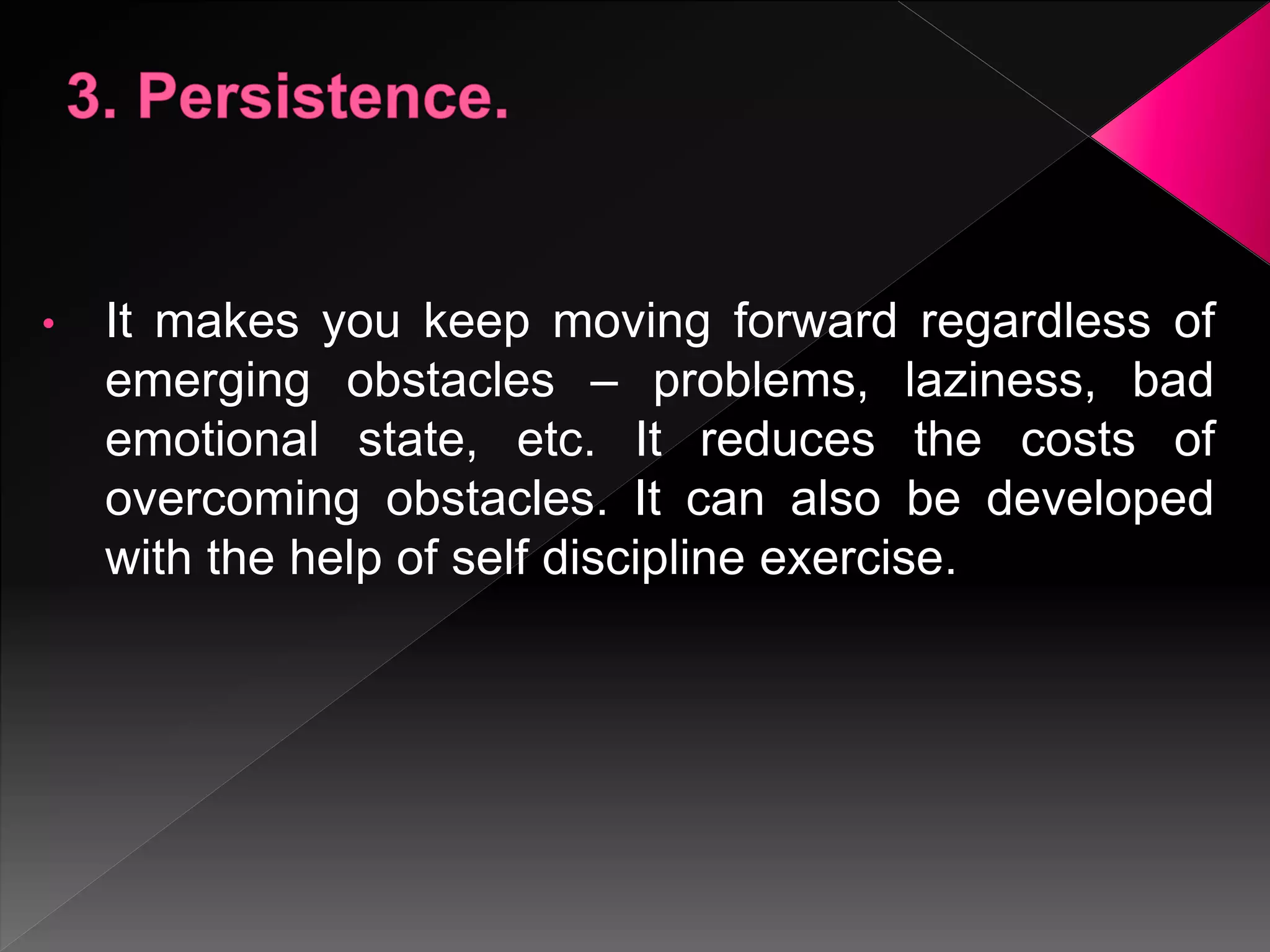 3. Persistence.

• It makes you keep moving forward regardless of emerging obstacles – problems, laziness, bad emotional state, etc. It reduces the costs of overcoming obstacles. It can also be developed with the help of self discipline exercise.